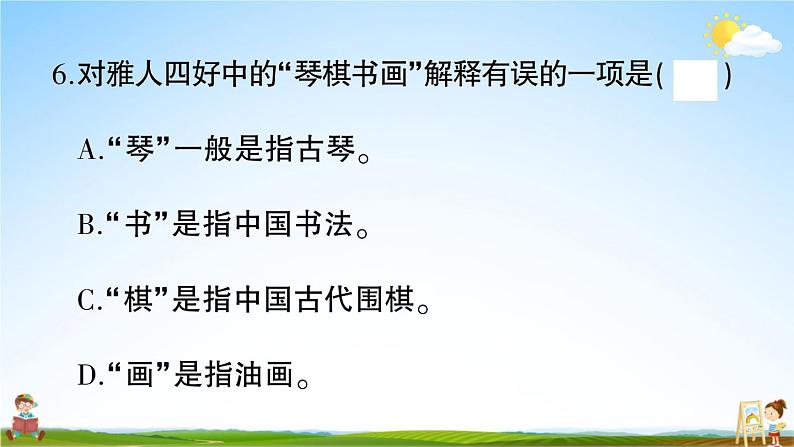 6.对雅人四好中的“琴棋书画”解释有误的一项是(  )

A.“琴”一般是指古琴。

B.“书”是指中国书法。

C.“棋”是指中国古代围棋。

D.“画”是指油画。